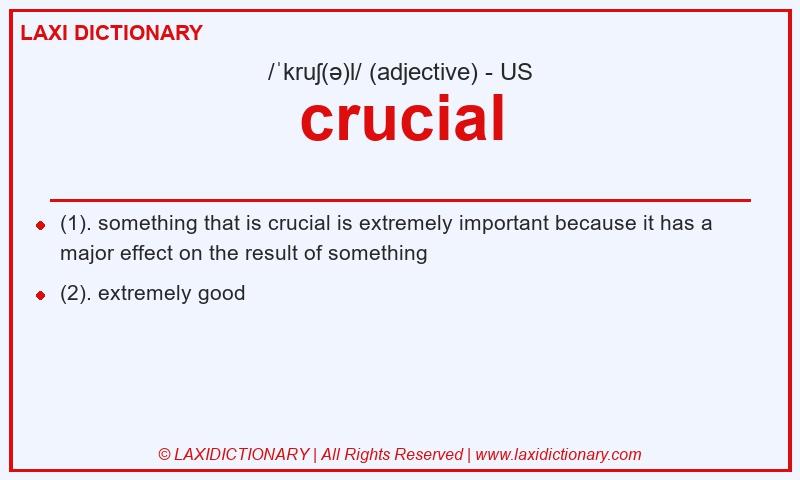 LAXI DICTIONARY

/ˈkruʃ(ə)l/ (adjective) - US

crucial

- (1). something that is crucial is extremely important because it has a major effect on the result of something
- (2). extremely good

© LAXIDICTIONARY | All Rights Reserved | www.laxidictionary.com